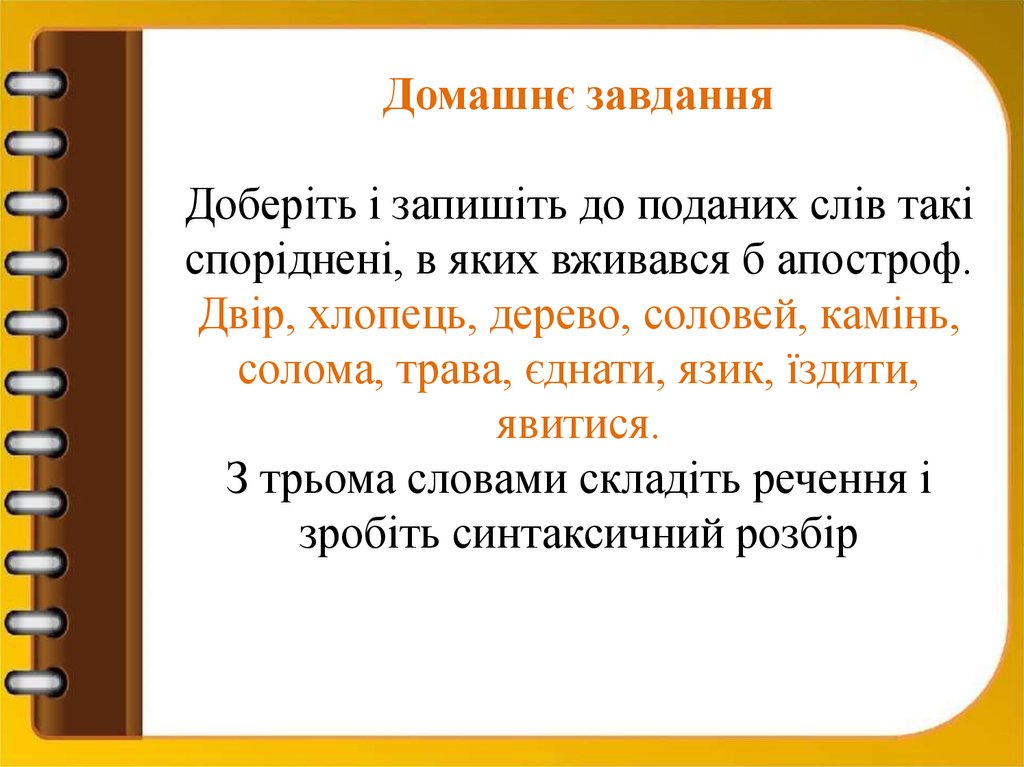 Домашнє завдання

Доберіть і запишіть до поданих слів такі споріднені, в яких вживався б апостроф. Двір, хлопець, дерево, соловей, камінь, солома, трава, єднати, язик, їздити, явитися.
З трьома словами складіть речення і зробіть синтаксичний розбір